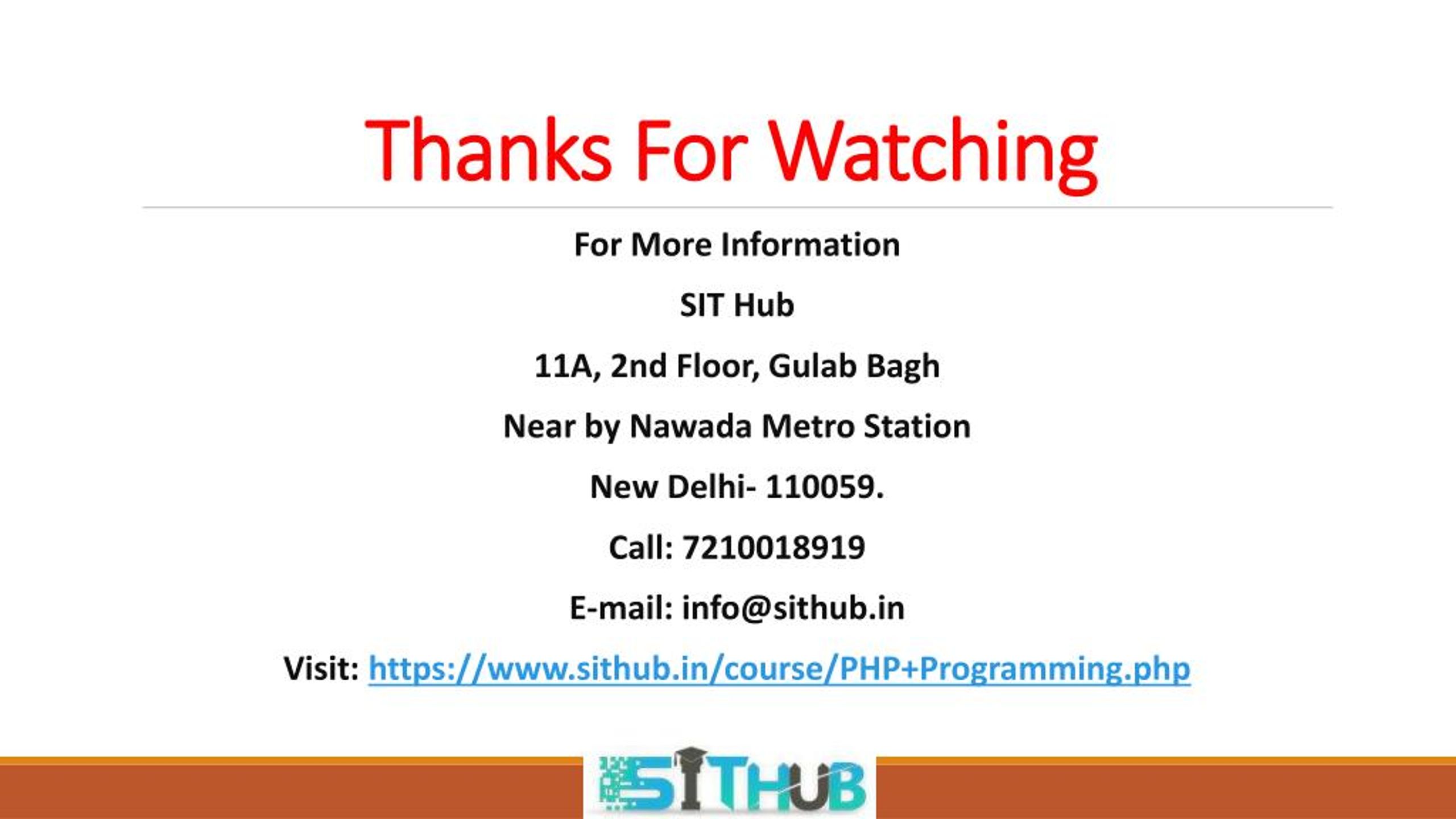 Thanks For Watching

For More Information

SIT Hub

11A, 2nd Floor, Gulab Bagh

Near by Nawada Metro Station

New Delhi- 110059.

Call: 7210018919

E-mail: info@sithub.in

Visit: https://www.sithub.in/course/PHP+Programming.php

SITHUB